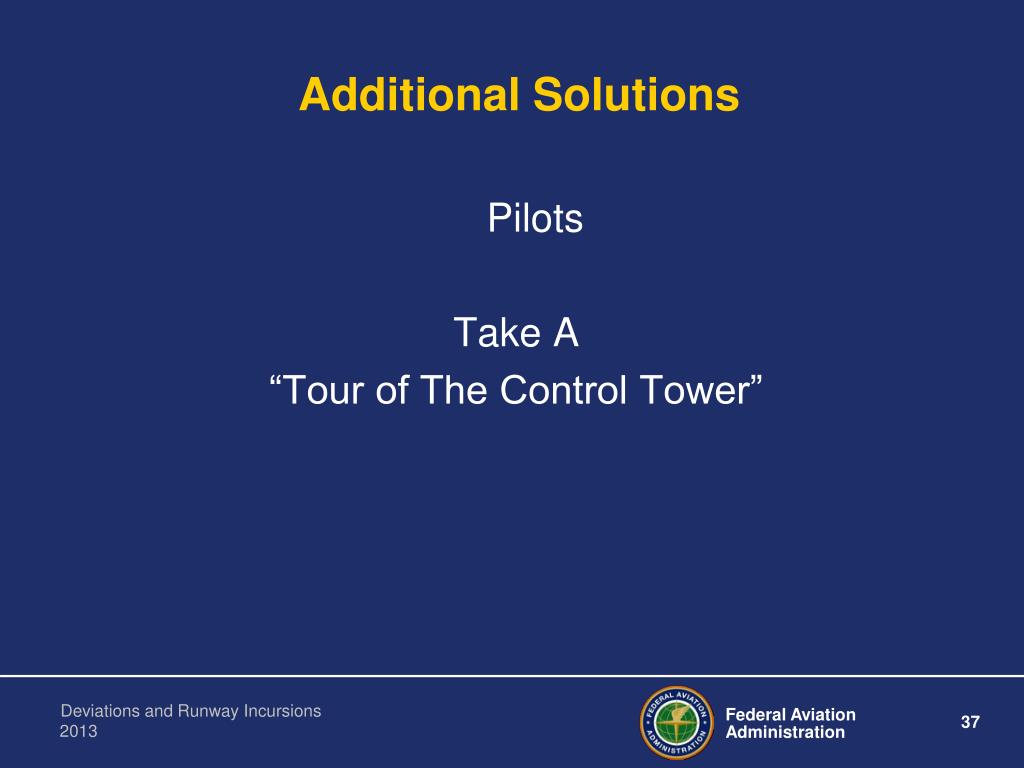 Additional Solutions

Pilots

Take A
“Tour of The Control Tower”

Deviations and Runway Incursions
2013

FEDERAL AVIATION ADMINISTRATION

Federal Aviation Administration

37